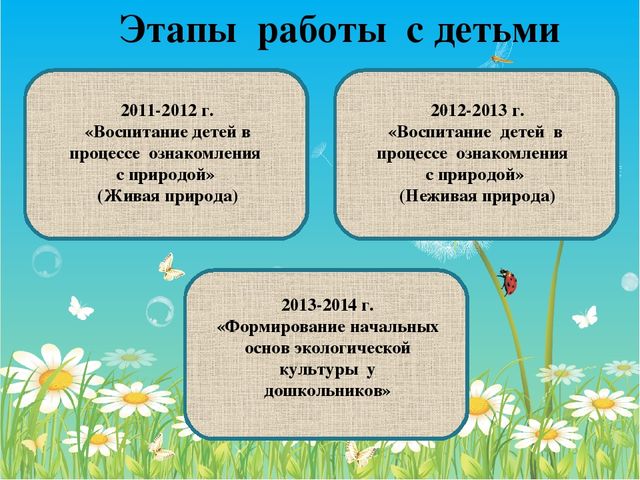 Этапы работы с детьми

2011-2012 г.
«Воспитание детей в процессе ознакомления с природой»
(Живая природа)

2012-2013 г.
«Воспитание детей в процессе ознакомления с природой»
(Неживая природа)

2013-2014 г.
«Формирование начальных основ экологической культуры у дошкольников»